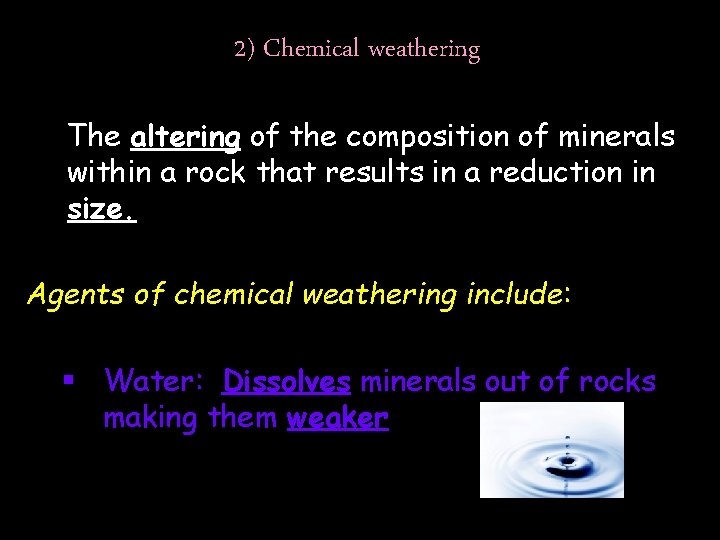 2) Chemical weathering

The altering of the composition of minerals within a rock that results in a reduction in size.

Agents of chemical weathering include:

▪ Water: Dissolves minerals out of rocks making them weaker